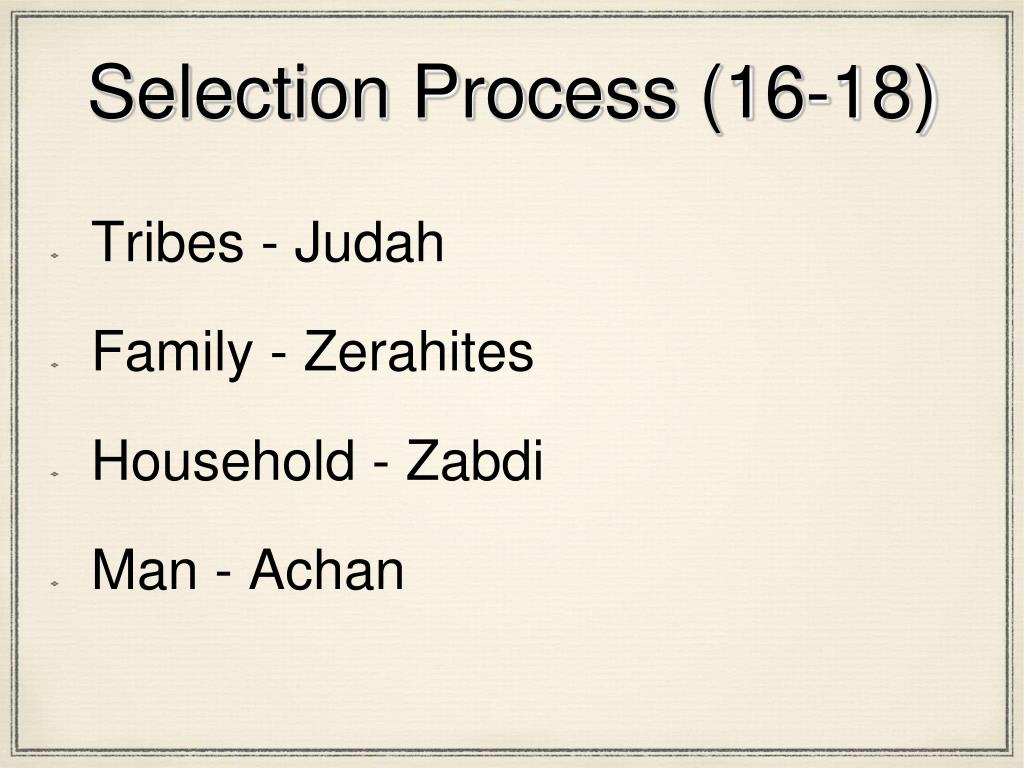 Selection Process (16-18)

Tribes - Judah

Family - Zerahites

Household - Zabdi

Man - Achan